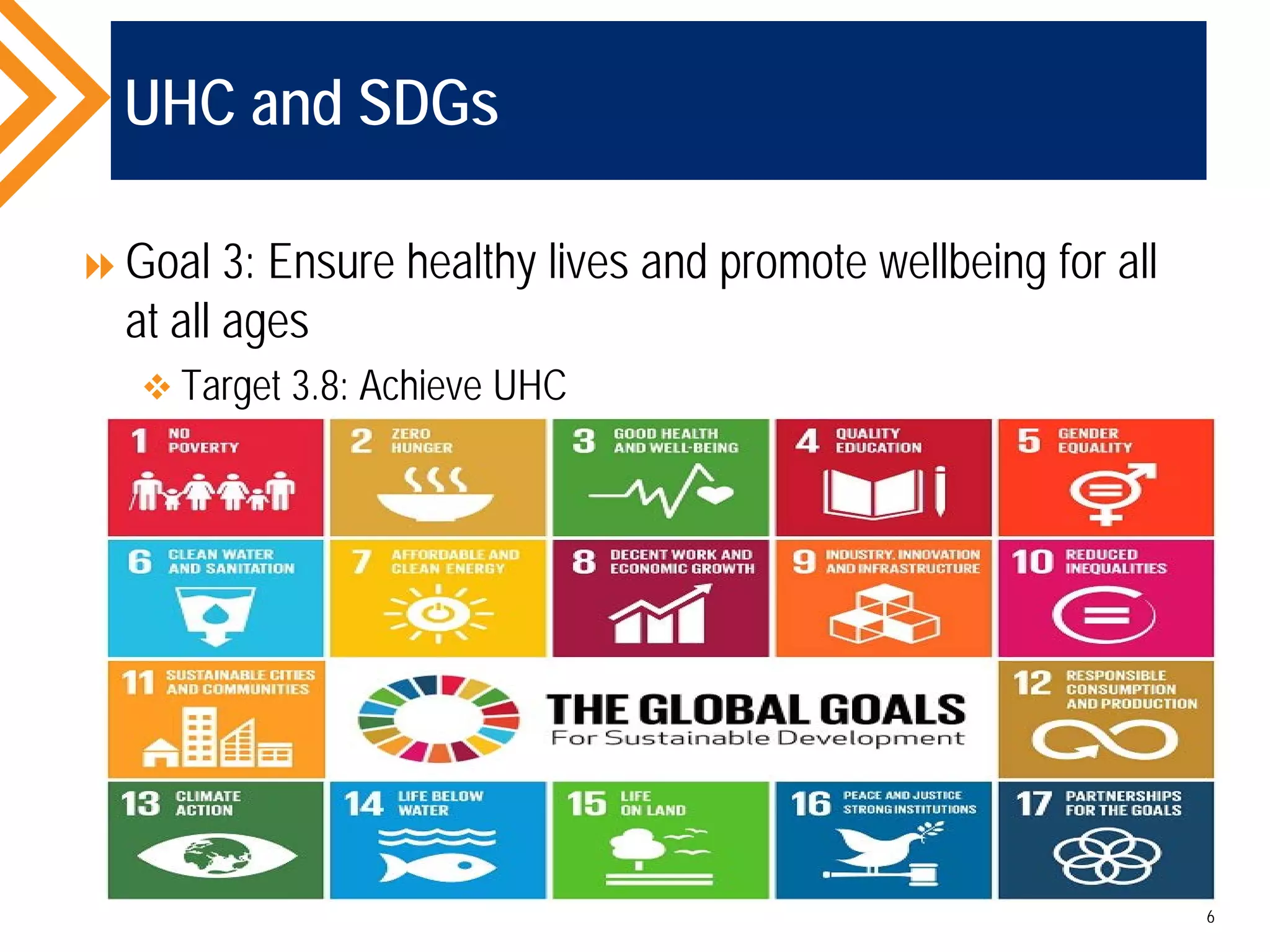 UHC and SDGs

Goal 3: Ensure healthy lives and promote wellbeing for all at all ages

Target 3.8: Achieve UHC

1 NO POVERTY

2 ZERO HUNGER

3 GOOD HEALTH AND WELL-BEING

4 QUALITY EDUCATION

5 GENDER EQUALITY

6 CLEAN WATER AND SANITATION

7 AFFORDABLE AND CLEAN ENERGY

8 DECENT WORK AND ECONOMIC GROWTH

9 INDUSTRY, INNOVATION AND INFRASTRUCTURE

10 REDUCED INEQUALITIES

11 SUSTAINABLE CITIES AND COMMUNITIES

THE GLOBAL GOALS
For Sustainable Development

12 RESPONSIBLE CONSUMPTION AND PRODUCTION

13 CLIMATE ACTION

14 LIFE BELOW WATER

15 LIFE ON LAND

16 PEACE AND JUSTICE STRONG INSTITUTIONS

17 PARTNERSHIPS FOR THE GOALS

6